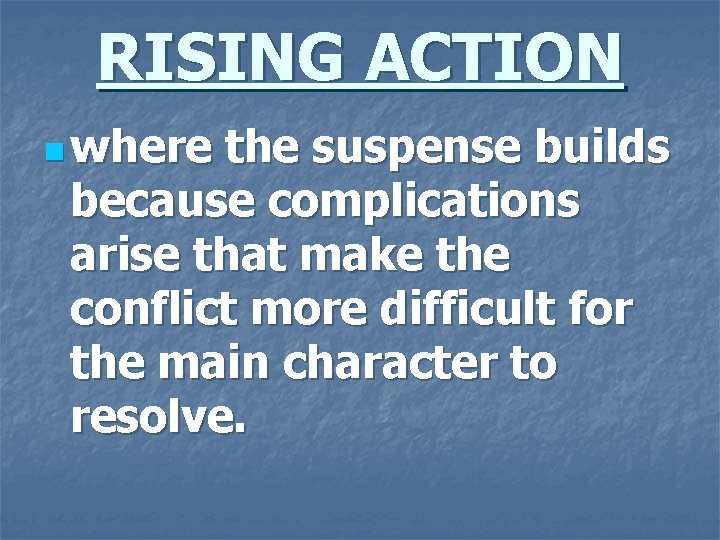 RISING ACTION

where the suspense builds because complications arise that make the conflict more difficult for the main character to resolve.